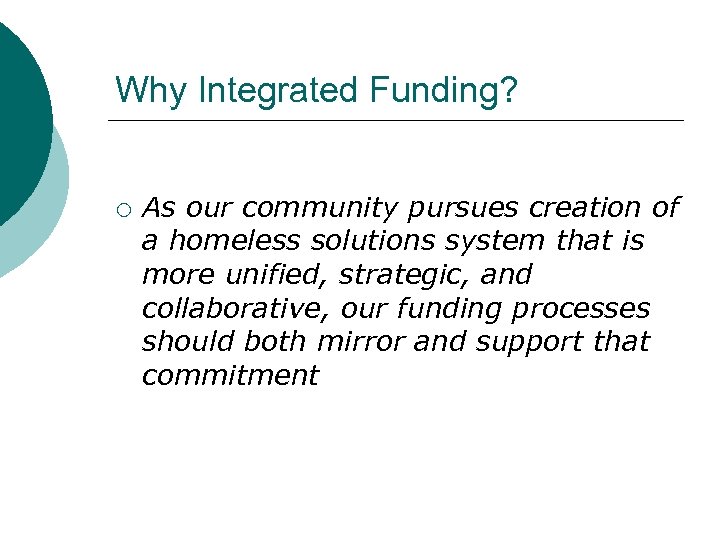 Why Integrated Funding?

○ As our community pursues creation of a homeless solutions system that is more unified, strategic, and collaborative, our funding processes should both mirror and support that commitment